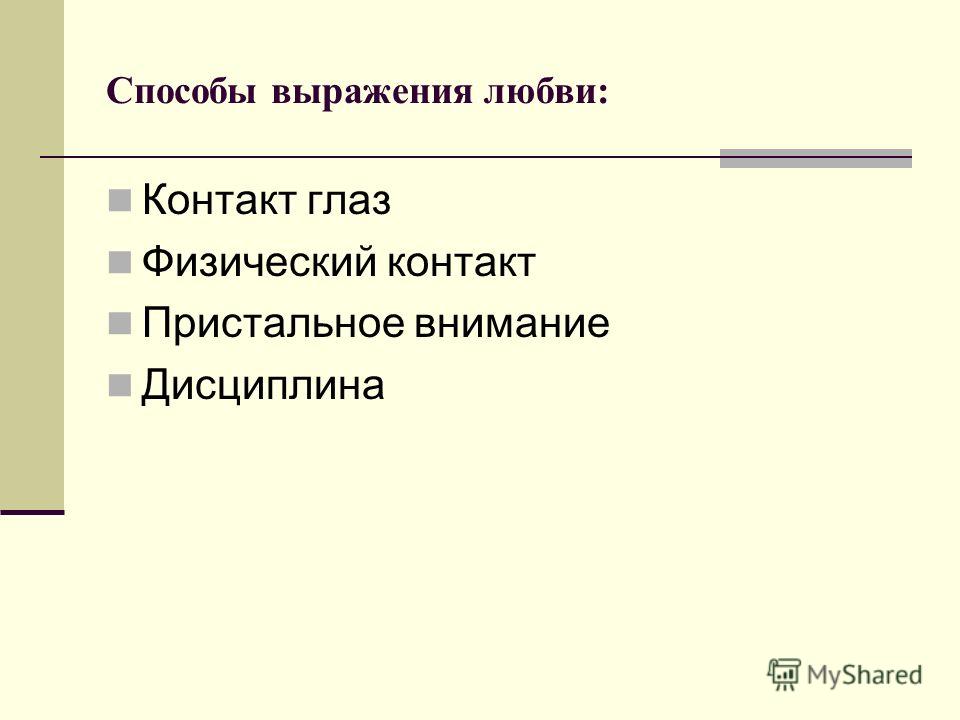 Способы выражения любви:

Контакт глаз
Физический контакт
Пристальное внимание
Дисциплина

MyShared